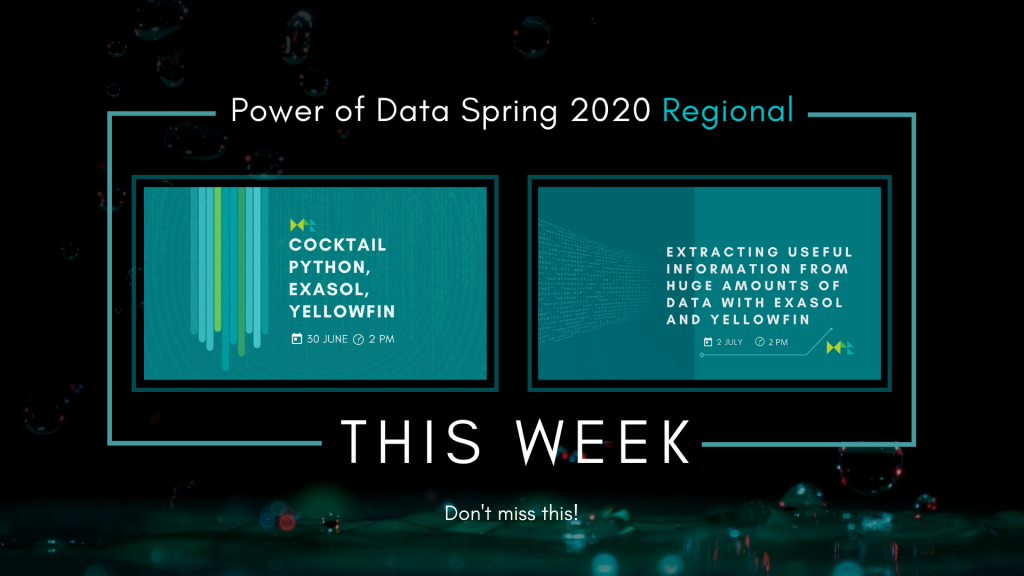 Power of Data Spring 2020 Regional

COCKTAIL PYTHON, EXASOL, YELLOWFIN

30 JUNE 2 PM

EXTRACTING USEFUL INFORMATION FROM HUGE AMOUNTS OF DATA WITH EXASOL AND YELLOWFIN

2 JULY 2 PM

THIS WEEK

Don't miss this!